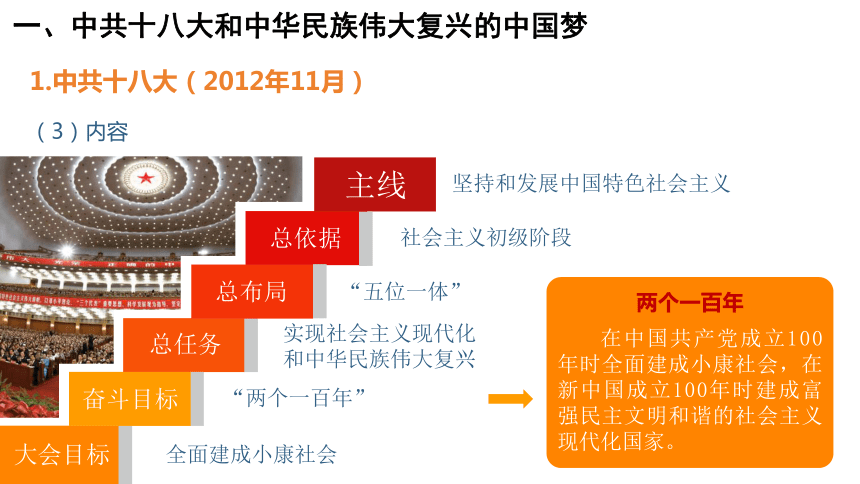 一、中共十八大和中华民族伟大复兴的中国梦

1.中共十八大（2012年11月）

（3）内容

主线 坚持和发展中国特色社会主义

总依据 社会主义初级阶段

总布局 “五位一体”

总任务 实现社会主义现代化和中华民族伟大复兴

奋斗目标 “两个一百年”

大会目标 全面建成小康社会

两个一百年

在中国共产党成立100年时全面建成小康社会，在新中国成立100年时建成富强民主文明和谐的社会主义现代化国家。